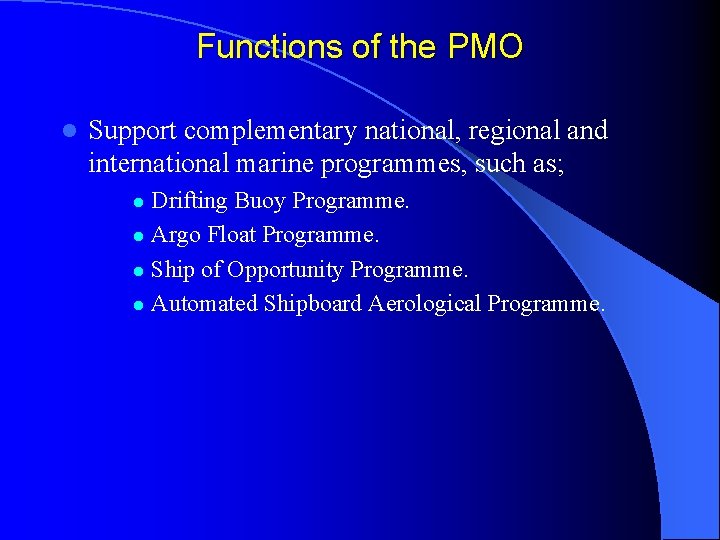 Functions of the PMO

- Support complementary national, regional and international marine programmes, such as;
  - Drifting Buoy Programme.
  - Argo Float Programme.
  - Ship of Opportunity Programme.
  - Automated Shipboard Aerological Programme.